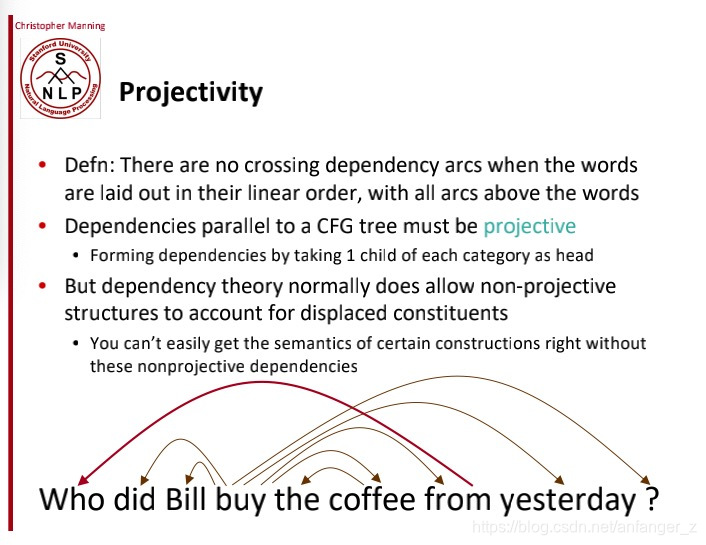 Christopher Manning

Stanford University
S
N L P
Natural Language Processing

Projectivity

• Defn: There are no crossing dependency arcs when the words are laid out in their linear order, with all arcs above the words

• Dependencies parallel to a CFG tree must be projective
  • Forming dependencies by taking 1 child of each category as head

• But dependency theory normally does allow non-projective structures to account for displaced constituents
  • You can't easily get the semantics of certain constructions right without these nonprojective dependencies

Who did Bill buy the coffee from yesterday ?

https://blog.csdn.net/anfanger_z